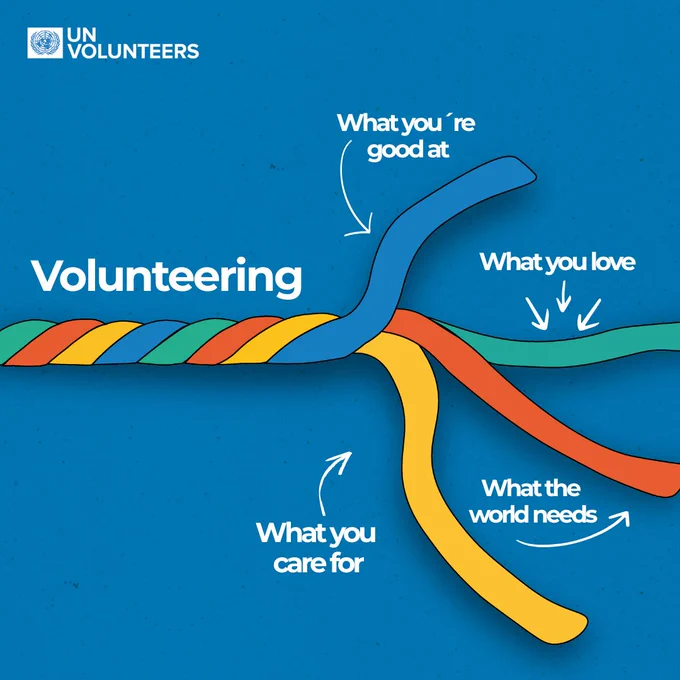 UN VOLUNTEERS

What you´re good at

Volunteering

What you love

What you care for

What the world needs